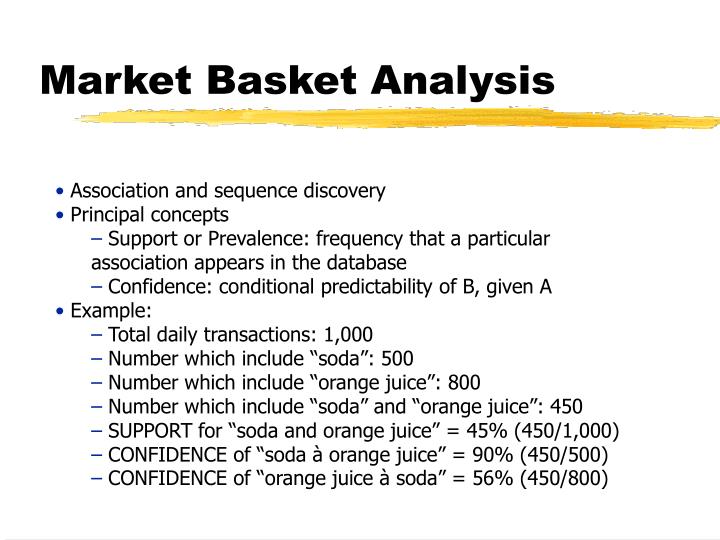 Market Basket Analysis

• Association and sequence discovery
• Principal concepts
– Support or Prevalence: frequency that a particular association appears in the database
– Confidence: conditional predictability of B, given A
• Example:
– Total daily transactions: 1,000
– Number which include “soda”: 500
– Number which include “orange juice”: 800
– Number which include “soda” and “orange juice”: 450
– SUPPORT for “soda and orange juice” = 45% (450/1,000)
– CONFIDENCE of “soda à orange juice” = 90% (450/500)
– CONFIDENCE of “orange juice à soda” = 56% (450/800)